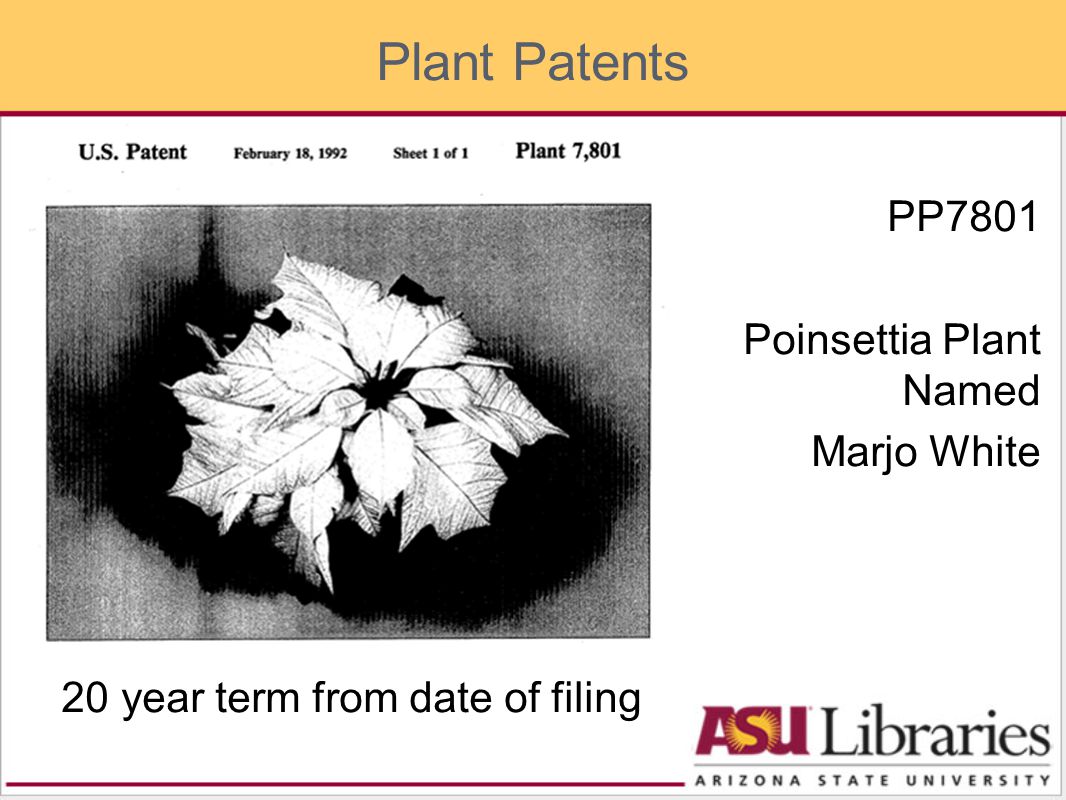 Plant Patents

U.S. Patent February 18, 1992 Sheet 1 of 1 Plant 7,801

PP7801

Poinsettia Plant Named

Marjo White

20 year term from date of filing

ASU Libraries
ARIZONA STATE UNIVERSITY